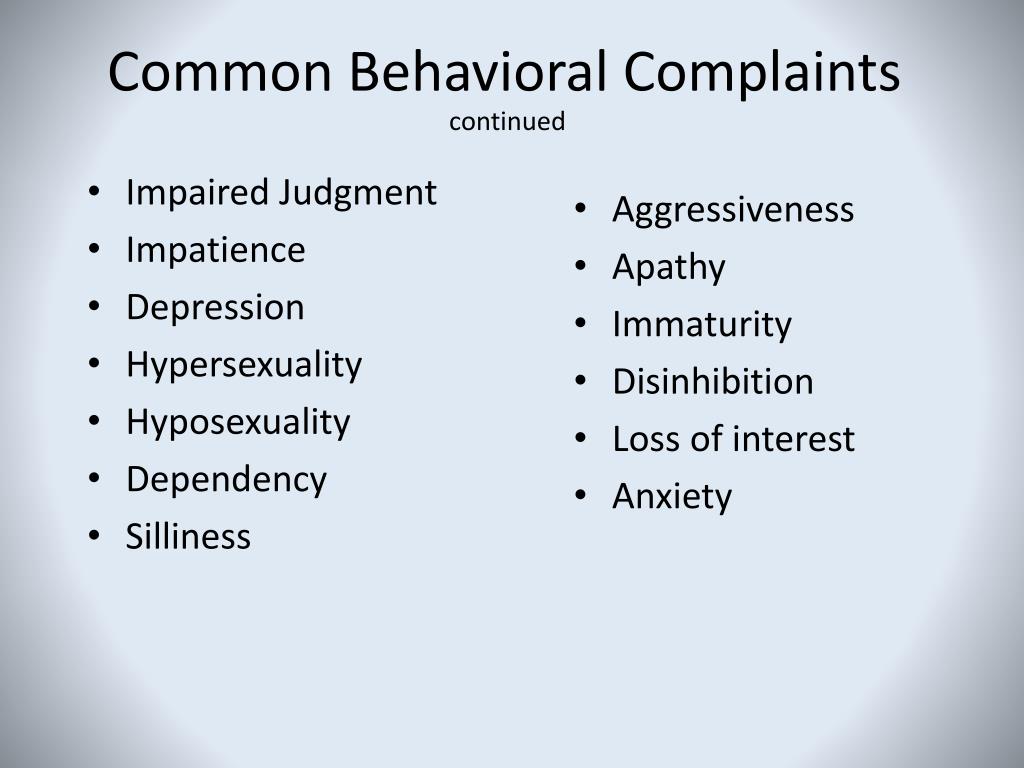 Common Behavioral Complaints
continued

• Impaired Judgment
• Impatience
• Depression
• Hypersexuality
• Hyposexuality
• Dependency
• Silliness

• Aggressiveness
• Apathy
• Immaturity
• Disinhibition
• Loss of interest
• Anxiety